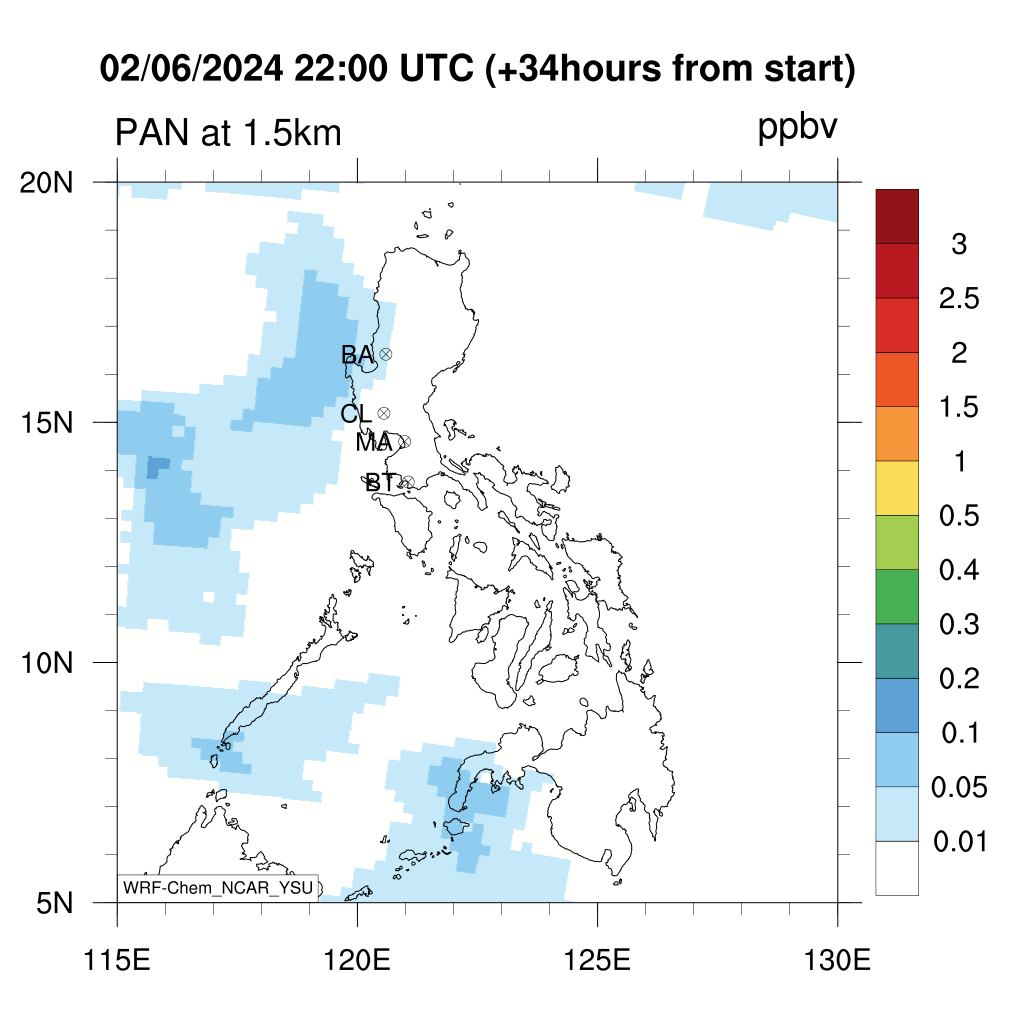 02/06/2024 22:00 UTC (+34hours from start)

PAN at 1.5km

ppbv

20N
15N
10N
5N

BA
CL
MA
BT

WRF-Chem_NCAR_YSU

115E
120E
125E
130E

3
2.5
2
1.5
1
0.5
0.4
0.3
0.2
0.1
0.05
0.01